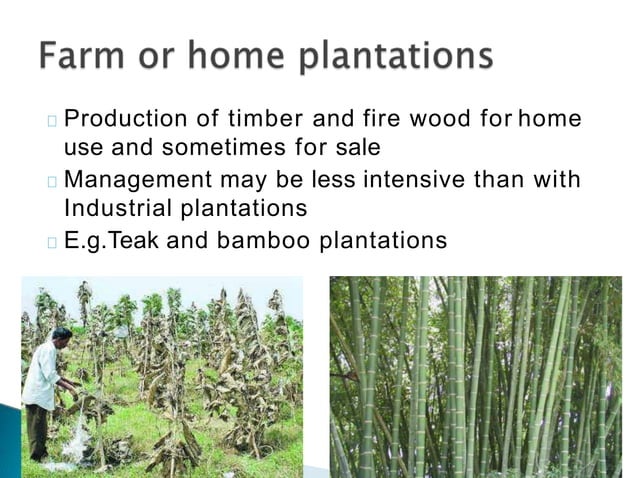 Farm or home plantations

□ Production of timber and fire wood for home use and sometimes for sale
□ Management may be less intensive than with Industrial plantations
□ E.g.Teak and bamboo plantations